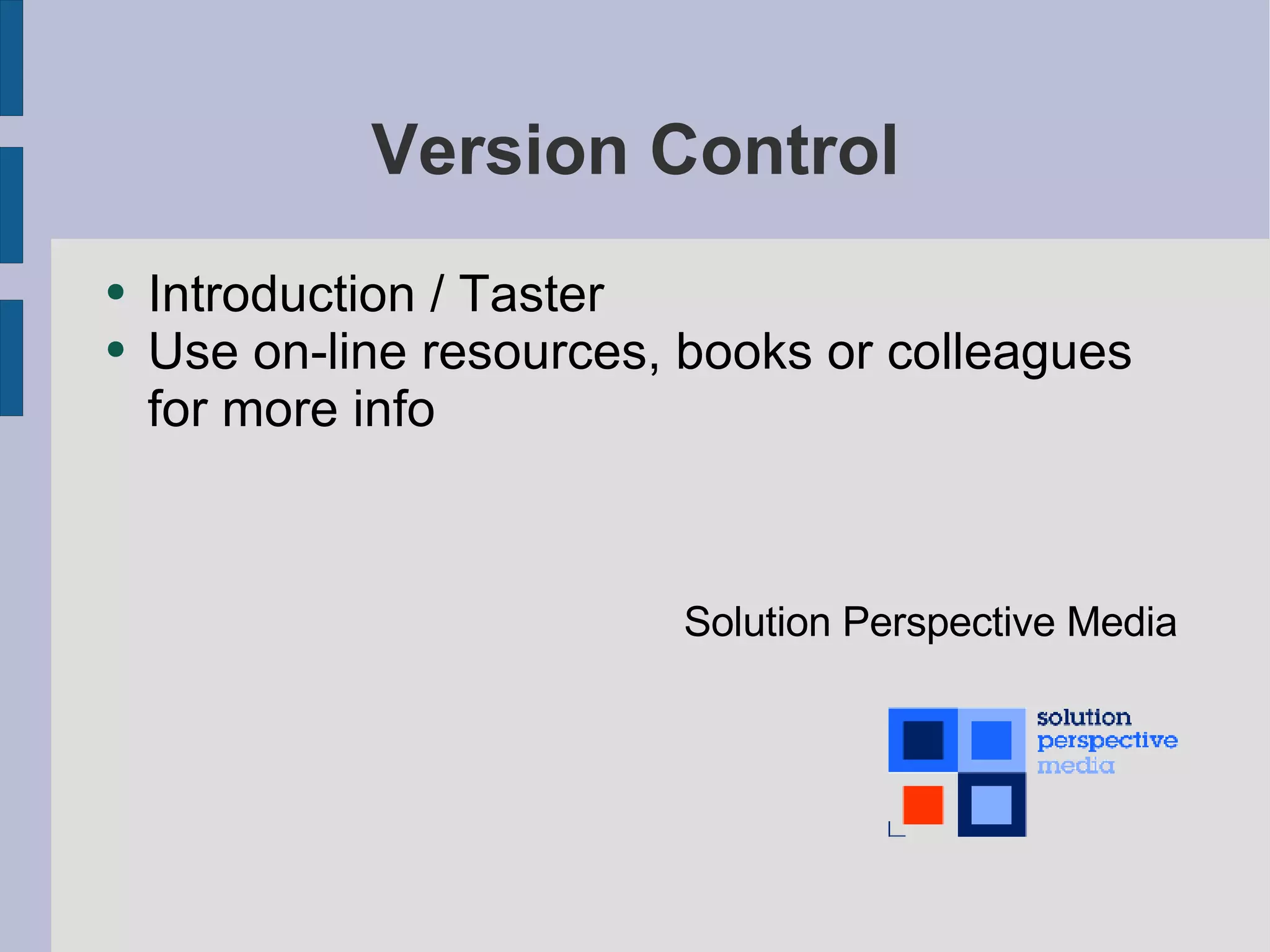 Version Control

- Introduction / Taster
- Use on-line resources, books or colleagues for more info

Solution Perspective Media

solution
perspective
media